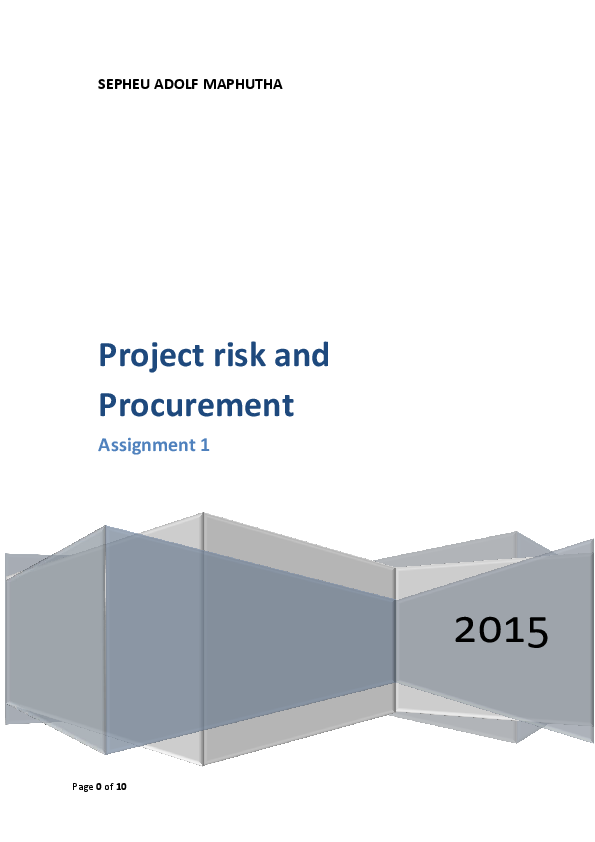 SEPHEU ADOLF MAPHUTHA

Project risk and Procurement

Assignment 1

2015

Page 0 of 10